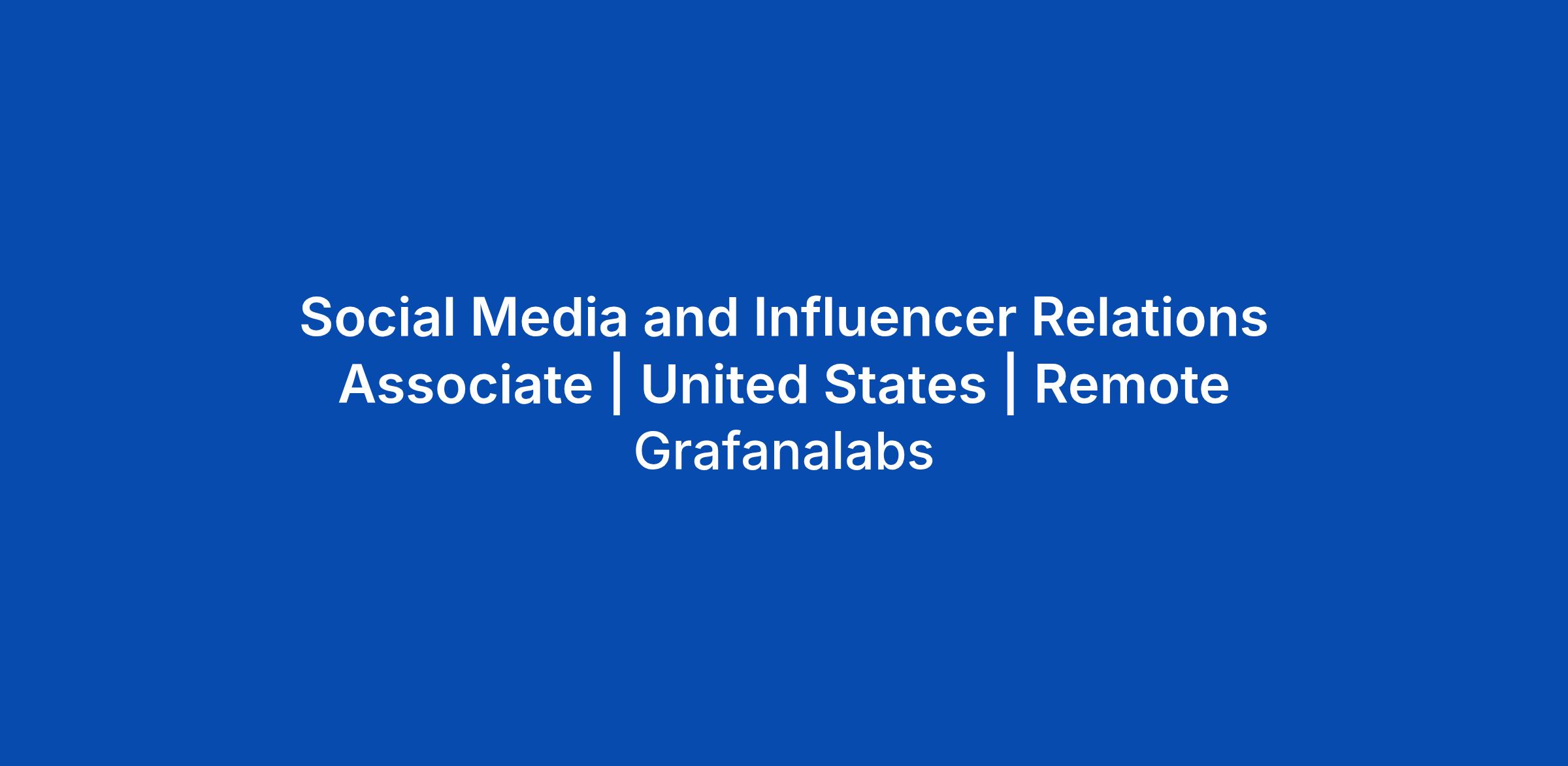 Social Media and Influencer Relations Associate | United States | Remote

Grafanalabs